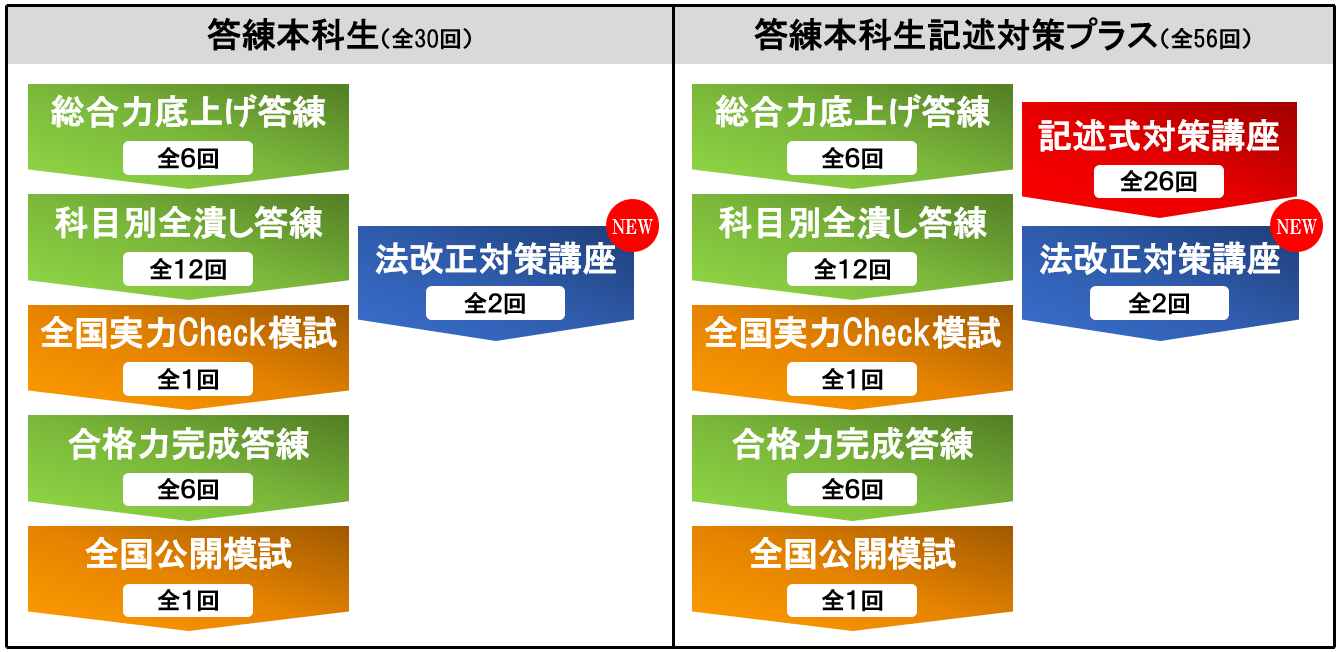 答練本科生(全30回)

総合力底上げ答練
全6回

科目別全潰し答練
全12回

全国実力Check模試
全1回

合格力完成答練
全6回

全国公開模試
全1回

NEW
法改正対策講座
全2回

答練本科生記述対策プラス(全56回)

総合力底上げ答練
全6回

科目別全潰し答練
全12回

全国実力Check模試
全1回

合格力完成答練
全6回

全国公開模試
全1回

記述式対策講座
全26回

NEW
法改正対策講座
全2回